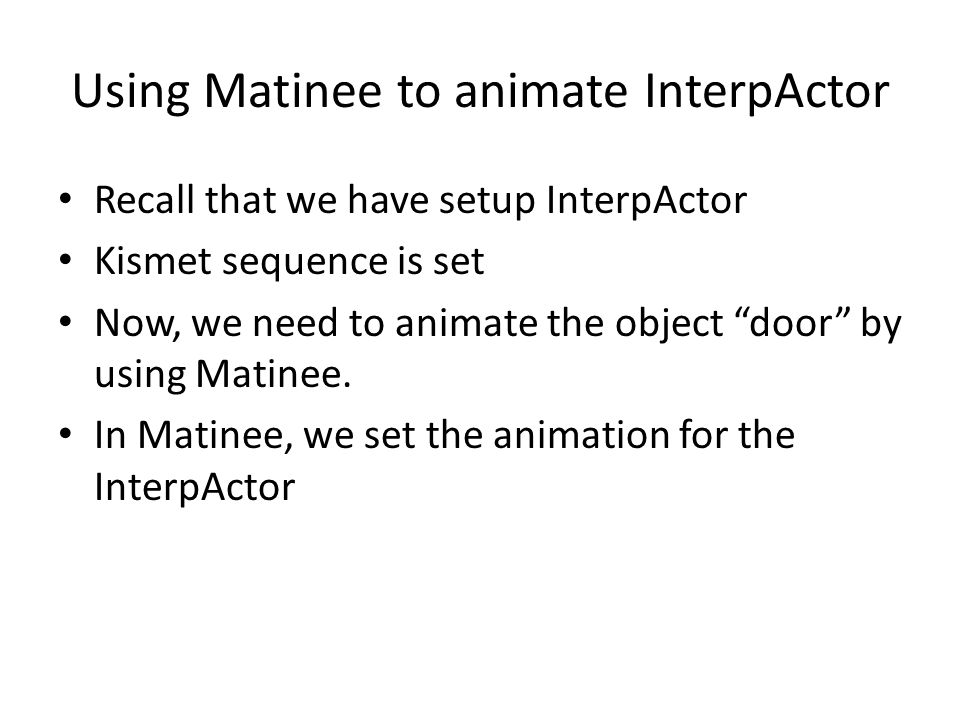 Using Matinee to animate InterpActor

• Recall that we have setup InterpActor
• Kismet sequence is set
• Now, we need to animate the object “door” by using Matinee.
• In Matinee, we set the animation for the InterpActor